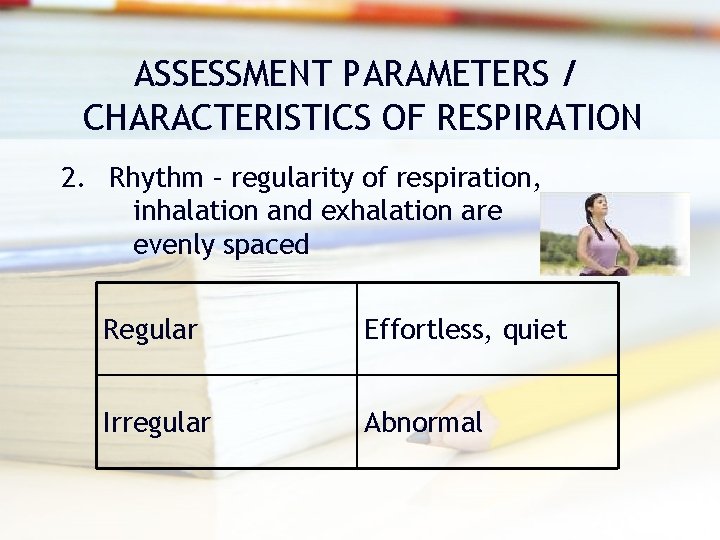 ASSESSMENT PARAMETERS / CHARACTERISTICS OF RESPIRATION

2. Rhythm – regularity of respiration, inhalation and exhalation are evenly spaced

| Regular | Effortless, quiet |
|---|---|
| Irregular | Abnormal |